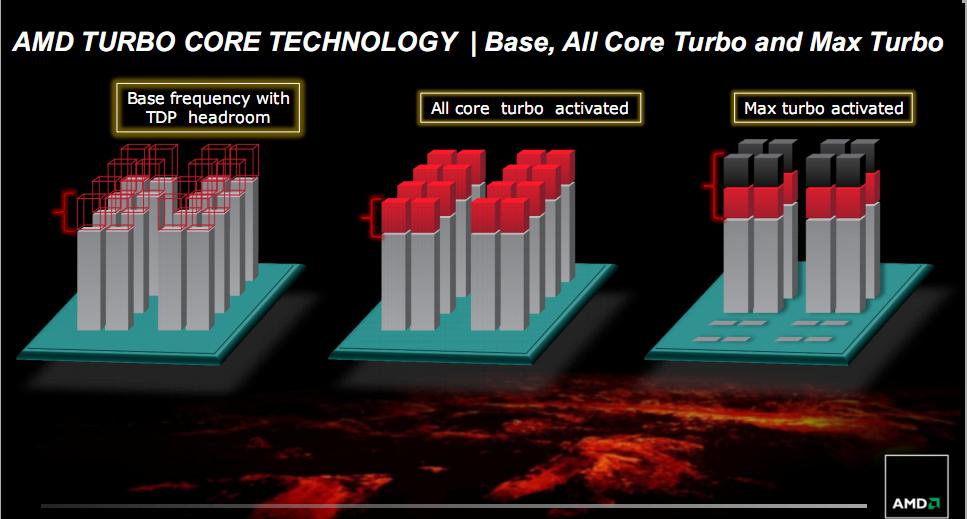 AMD TURBO CORE TECHNOLOGY | Base, All Core Turbo and Max Turbo

Base frequency with TDP headroom

All core turbo activated

Max turbo activated

AMD